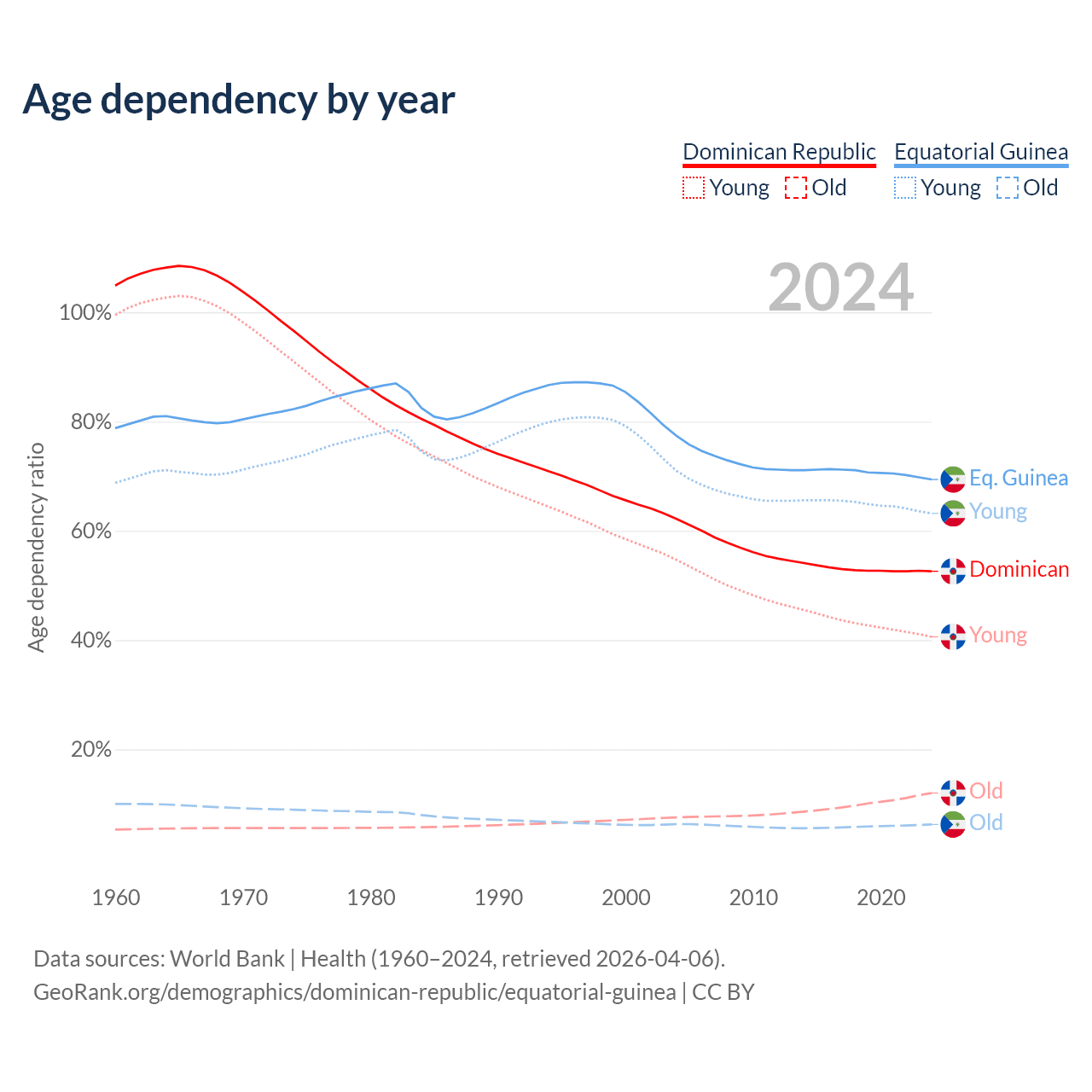 Age dependency by year

Dominican Republic
Young Old
Equatorial Guinea
Young Old

2024

Age dependency ratio

100%
80%
60%
40%
20%

Eq. Guinea
Young
Dominican
Young
Old
Old

1960 1970 1980 1990 2000 2010 2020

Data sources: World Bank | Health (1960–2024, retrieved 2026-04-06).
GeoRank.org/demographics/dominican-republic/equatorial-guinea | CC BY